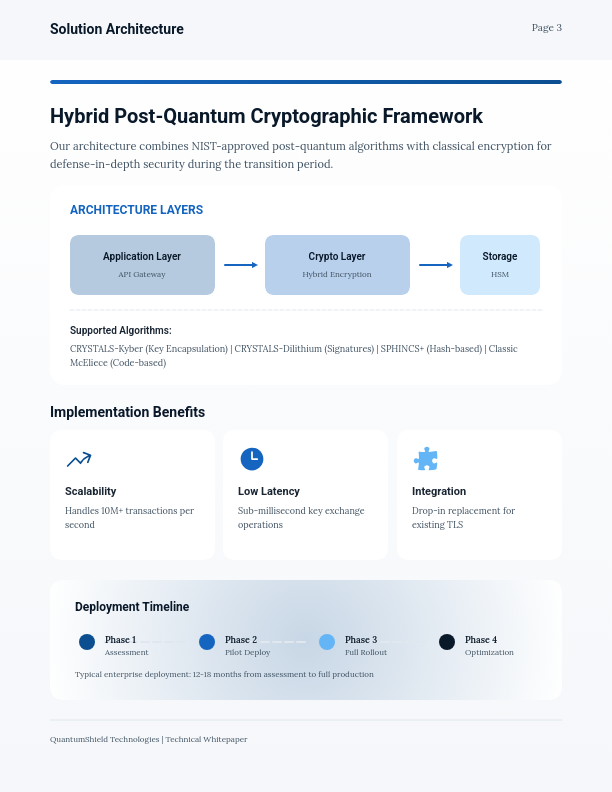 Solution Architecture

Page 3

Hybrid Post-Quantum Cryptographic Framework

Our architecture combines NIST-approved post-quantum algorithms with classical encryption for defense-in-depth security during the transition period.

ARCHITECTURE LAYERS

Application Layer
API Gateway

Crypto Layer
Hybrid Encryption

Storage
HSM

Supported Algorithms:
CRYSTALS-Kyber (Key Encapsulation) | CRYSTALS-Dilithium (Signatures) | SPHINCS+ (Hash-based) | Classic McEliece (Code-based)

Implementation Benefits

Scalability
Handles 10M+ transactions per second

Low Latency
Sub-millisecond key exchange operations

Integration
Drop-in replacement for existing TLS

Deployment Timeline

Phase 1
Assessment

Phase 2
Pilot Deploy

Phase 3
Full Rollout

Phase 4
Optimization

Typical enterprise deployment: 12-18 months from assessment to full production

QuantumShield Technologies | Technical Whitepaper